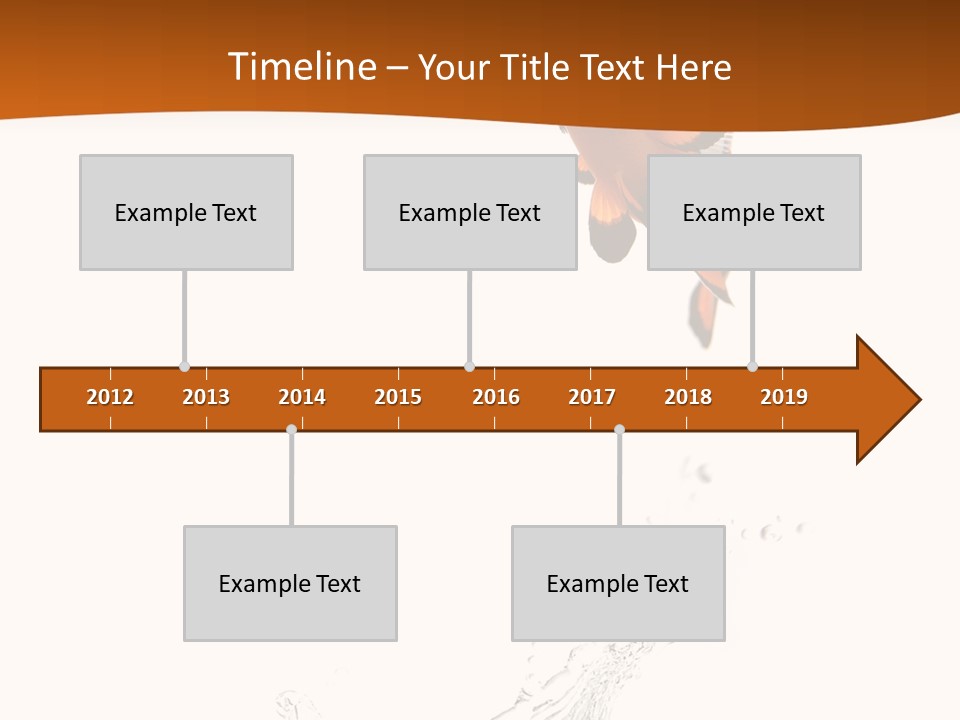 Timeline – Your Title Text Here

Example Text

Example Text

Example Text

2012 2013 2014 2015 2016 2017 2018 2019

Example Text

Example Text